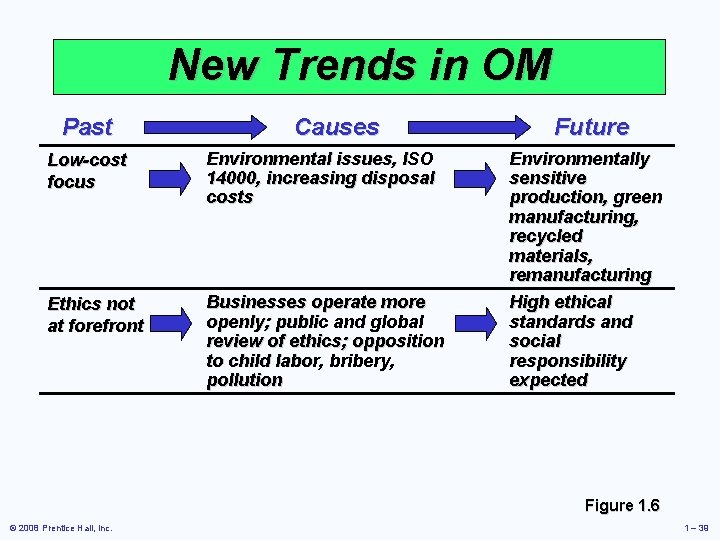 New Trends in OM

| Past | Causes | Future |
|---|---|---|
| Low-cost focus | Environmental issues, ISO 14000, increasing disposal costs | Environmentally sensitive production, green manufacturing, recycled materials, remanufacturing |
| Ethics not at forefront | Businesses operate more openly; public and global review of ethics; opposition to child labor, bribery, pollution | High ethical standards and social responsibility expected |

Figure 1.6

© 2008 Prentice Hall, Inc.

1 – 38